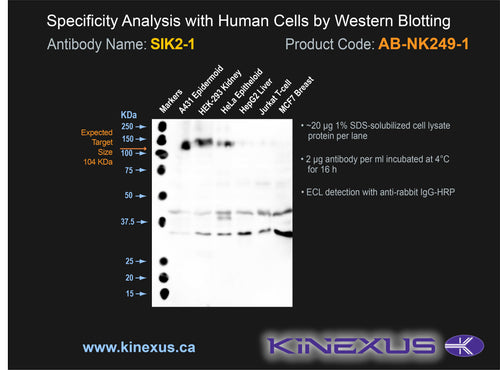 Specificity Analysis with Human Cells by Western Blotting

Antibody Name: SIK2-1

Product Code: AB-NK249-1

Markers

A431 Epidermoid

HEK-293 Kidney

HeLa Epitheloid

HepG2 Liver

Jurkat T-cell

MCF7 Breast

KDa

250

150

100

75

50

37.5

25

20

15

Expected Target Size 104 KDa

• ~20 µg 1% SDS-solubilized cell lysate protein per lane

• 2 µg antibody per ml incubated at 4°C for 16 h

• ECL detection with anti-rabbit IgG-HRP

www.kinexus.ca

KINEXUS